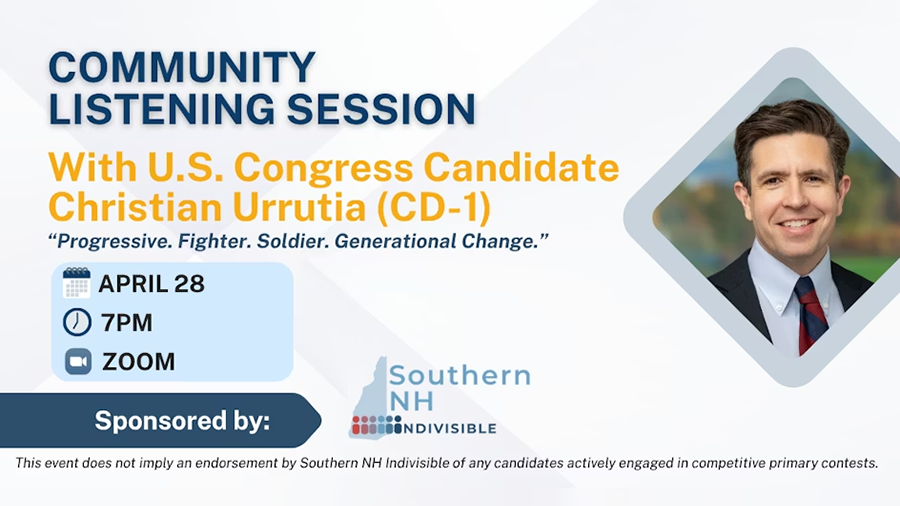 COMMUNITY LISTENING SESSION

With U.S. Congress Candidate Christian Urrutia (CD-1)

"Progressive. Fighter. Soldier. Generational Change."

APRIL 28

7PM

ZOOM

Sponsored by:

Southern NH INDIVISIBLE

This event does not imply an endorsement by Southern NH Indivisible of any candidates actively engaged in competitive primary contests.